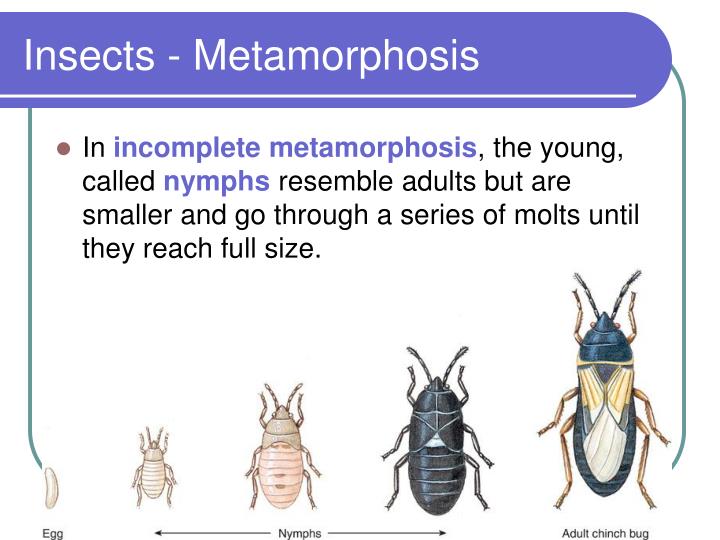 Insects - Metamorphosis

In incomplete metamorphosis, the young, called nymphs resemble adults but are smaller and go through a series of molts until they reach full size.

Egg

Nymphs

Adult chinch bug